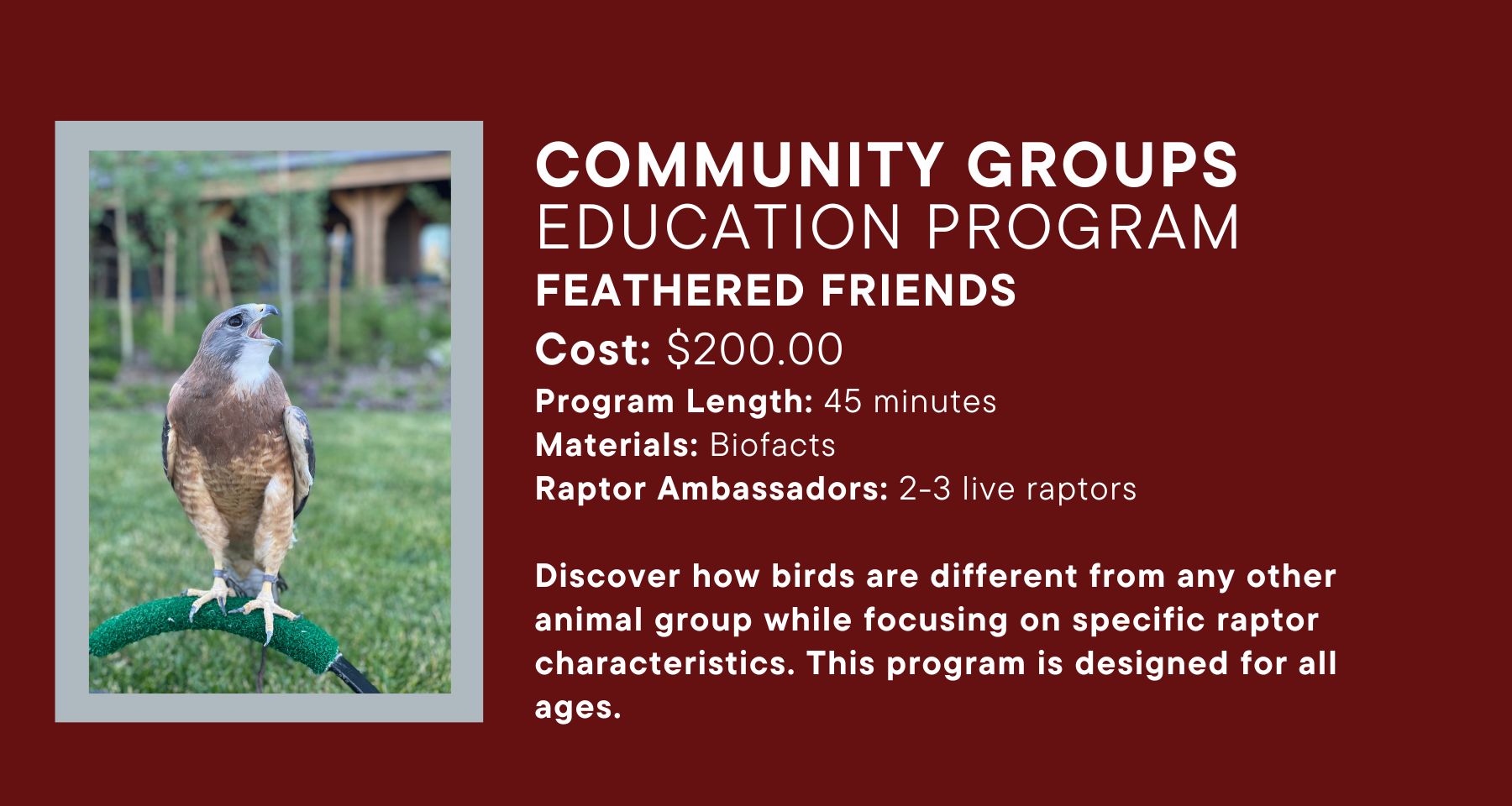 COMMUNITY GROUPS
EDUCATION PROGRAM
FEATHERED FRIENDS
Cost: $200.00
Program Length: 45 minutes
Materials: Biofacts
Raptor Ambassadors: 2-3 live raptors

Discover how birds are different from any other animal group while focusing on specific raptor characteristics. This program is designed for all ages.